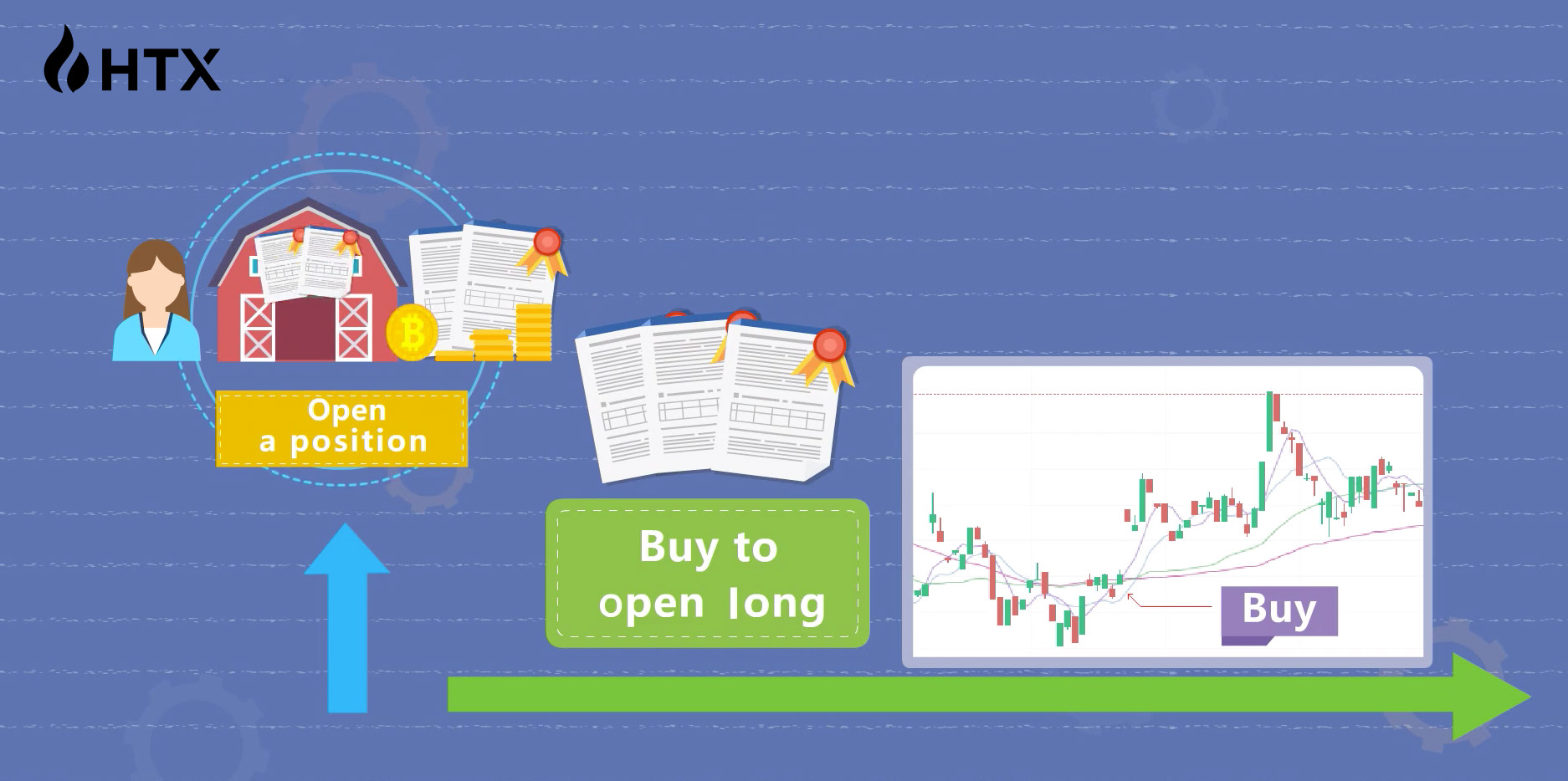 HTX

Open a position

Buy to open long

Buy